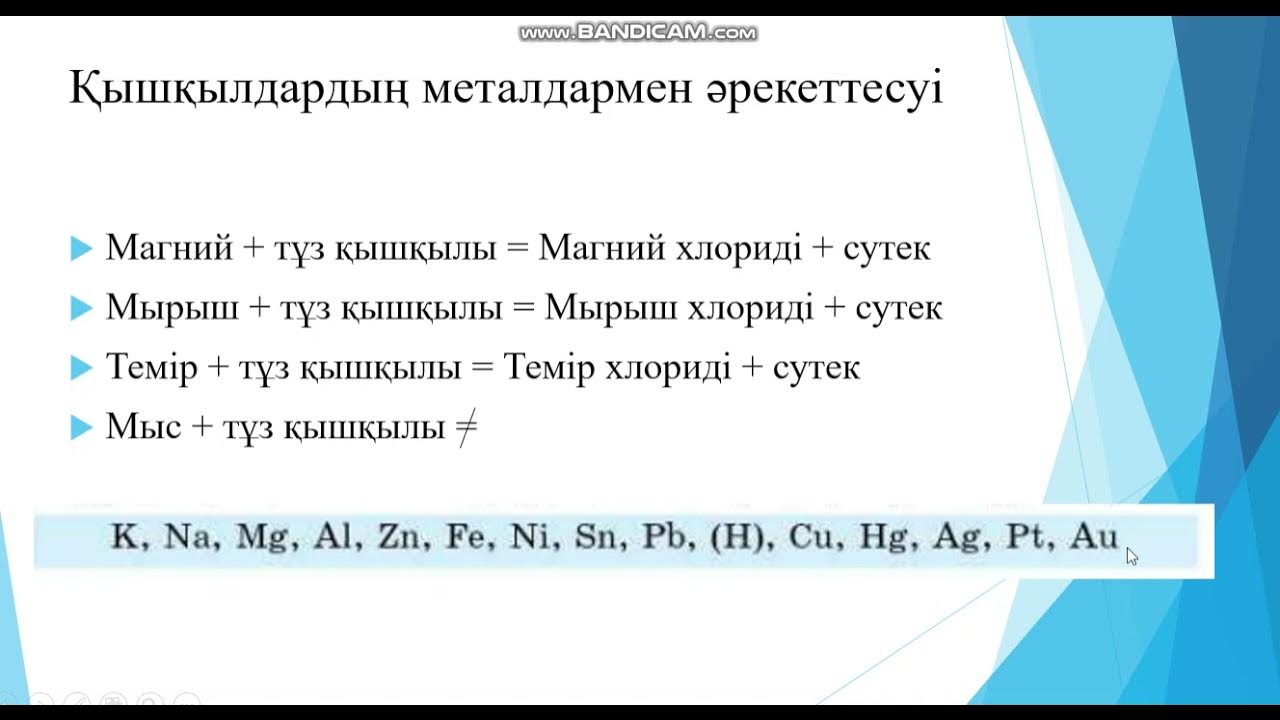 www.BANDICAM.com

Қышқылдардың металдармен әрекеттесуі

Магний + тұз қышқылы = Магний хлориді + сутек

Мырыш + тұз қышқылы = Мырыш хлориді + сутек

Темір + тұз қышқылы = Темір хлориді + сутек

Мыс + тұз қышқылы ≠

K, Na, Mg, Al, Zn, Fe, Ni, Sn, Pb, (H), Cu, Hg, Ag, Pt, Au